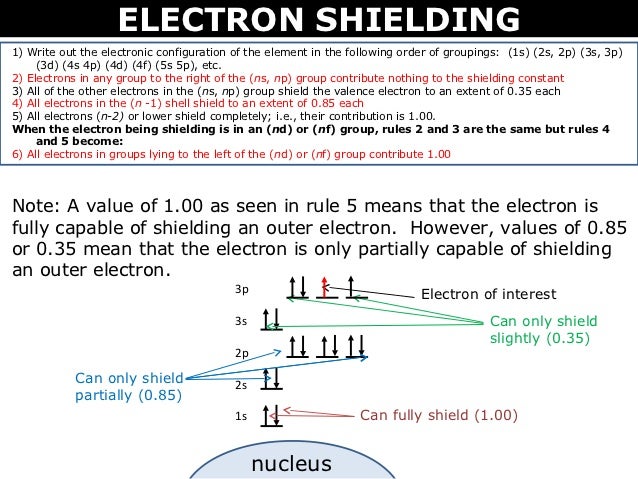 ELECTRON SHIELDING

1) Write out the electronic configuration of the element in the following order of groupings: (1s) (2s, 2p) (3s, 3p) (3d) (4s 4p) (4d) (4f) (5s 5p), etc.
2) Electrons in any group to the right of the (ns, np) group contribute nothing to the shielding constant
3) All of the other electrons in the (ns, np) group shield the valence electron to an extent of 0.35 each
4) All electrons in the (n -1) shell shield to an extent of 0.85 each
5) All electrons (n-2) or lower shield completely; i.e., their contribution is 1.00.
When the electron being shielding is in an (nd) or (nf) group, rules 2 and 3 are the same but rules 4 and 5 become:
6) All electrons in groups lying to the left of the (nd) or (nf) group contribute 1.00

Note: A value of 1.00 as seen in rule 5 means that the electron is fully capable of shielding an outer electron. However, values of 0.85 or 0.35 mean that the electron is only partially capable of shielding an outer electron.

3p
Electron of interest
3s
Can only shield slightly (0.35)
2p
Can only shield partially (0.85)
2s
1s
Can fully shield (1.00)
nucleus